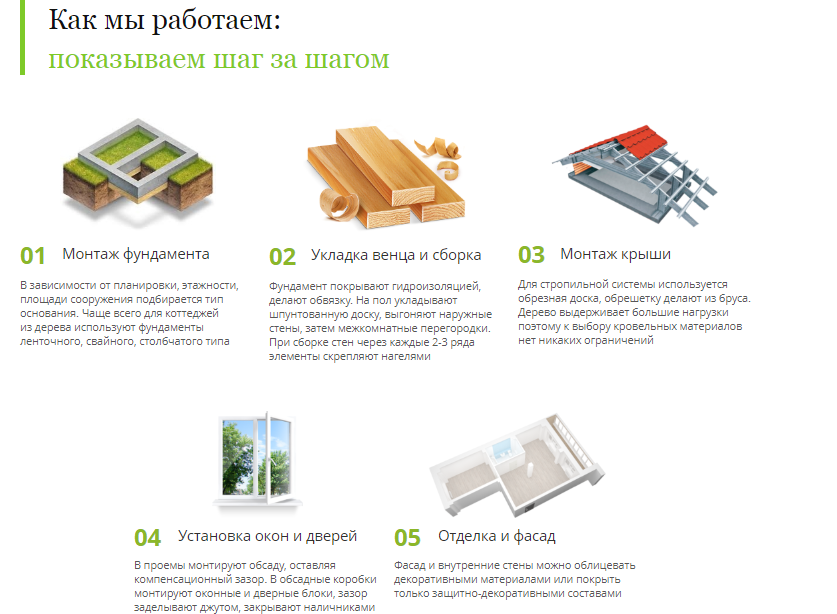 Как мы работаем:
показываем шаг за шагом

01 Монтаж фундамента

В зависимости от планировки, этажности, площади сооружения подбирается тип основания. Чаще всего для коттеджей из дерева используют фундаменты ленточного, свайного, столбчатого типа

02 Укладка венца и сборка

Фундамент покрывают гидроизоляцией, делают обвязку. На пол укладывают шпунтованную доску, выгоняют наружные стены, затем межкомнатные перегородки. При сборке стен через каждые 2-3 ряда элементы скрепляют нагелями

03 Монтаж крыши

Для стропильной системы используется обрезная доска, обрешетку делают из бруса. Дерево выдерживает большие нагрузки поэтому к выбору кровельных материалов нет никаких ограничений

04 Установка окон и дверей

В проемы монтируют обсаду, оставляя компенсационный зазор. В обсадные коробки монтируют оконные и дверные блоки, зазор заделывают джутом, закрывают наличниками

05 Отделка и фасад

Фасад и внутренние стены можно облицевать декоративными материалами или покрыть только защитно-декоративными составами